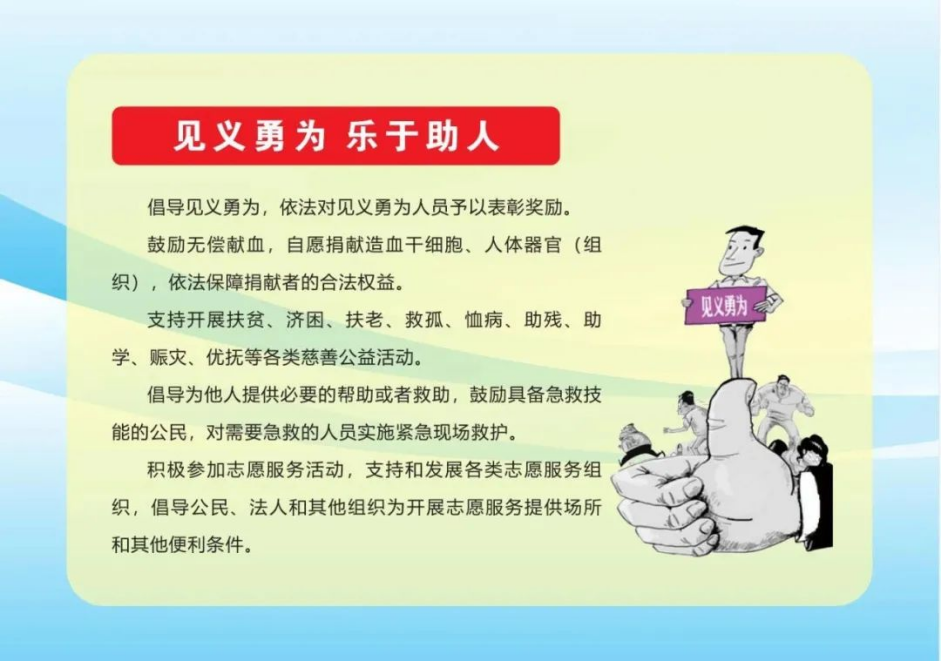 见义勇为 乐于助人

倡导见义勇为，依法对见义勇为人员予以表彰奖励。

鼓励无偿献血，自愿捐献造血干细胞、人体器官（组织），依法保障捐献者的合法权益。

支持开展扶贫、济困、扶老、救孤、恤病、助残、助学、赈灾、优抚等各类慈善公益活动。

倡导为他人提供必要的帮助或者救助，鼓励具备急救技能的公民，对需要急救的人员实施紧急现场救护。

积极参加志愿服务活动，支持和发展各类志愿服务组织，倡导公民、法人和其他组织为开展志愿服务提供场所和其他便利条件。

见义勇为